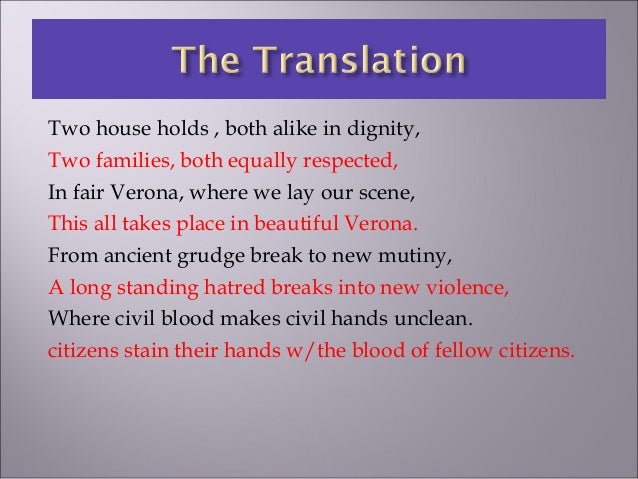 The Translation

Two house holds , both alike in dignity,
Two families, both equally respected,
In fair Verona, where we lay our scene,
This all takes place in beautiful Verona.
From ancient grudge break to new mutiny,
A long standing hatred breaks into new violence,
Where civil blood makes civil hands unclean.
citizens stain their hands w/the blood of fellow citizens.